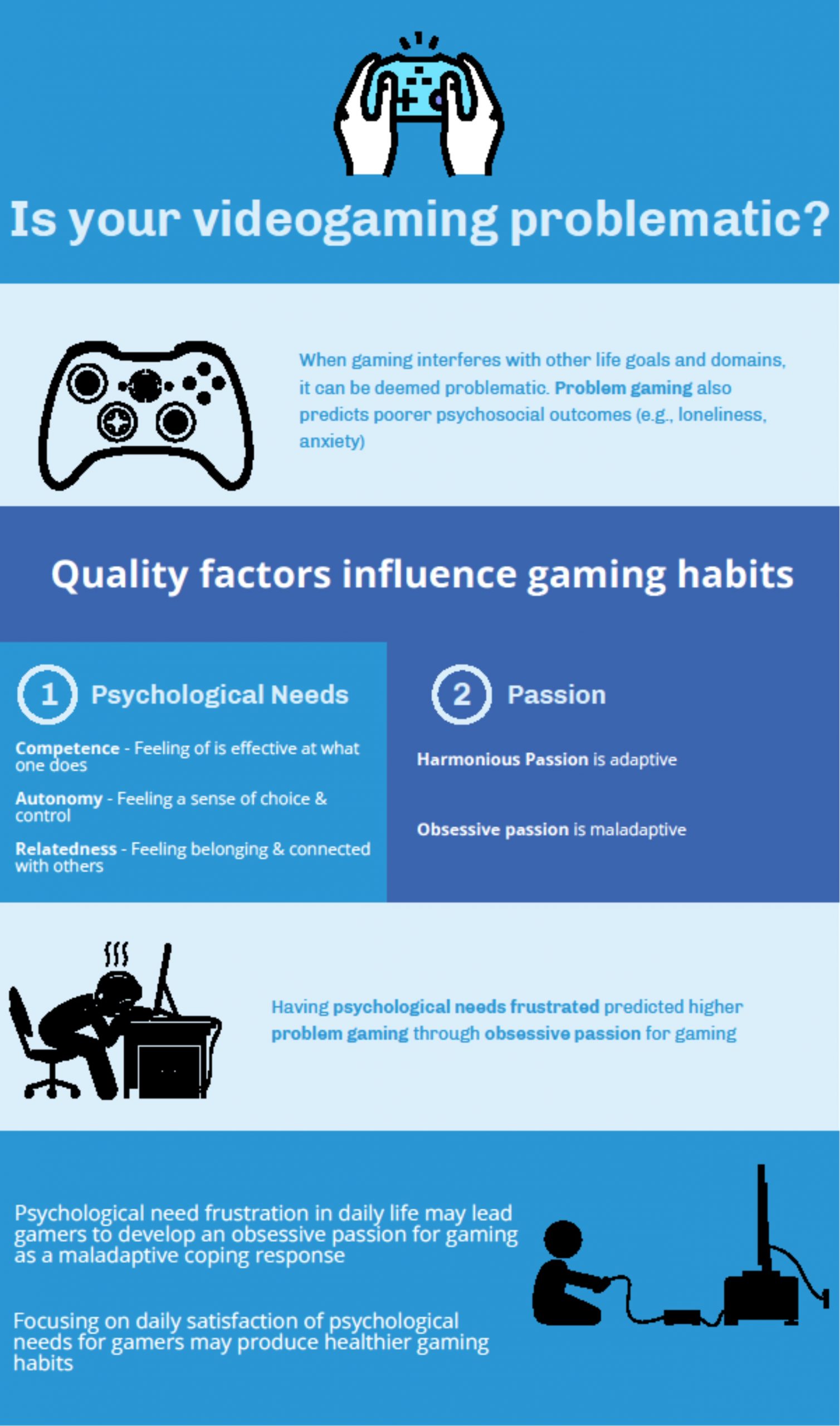 Is your videogaming problematic?

When gaming interferes with other life goals and domains, it can be deemed problematic. Problem gaming also predicts poorer psychosocial outcomes (e.g., loneliness, anxiety)

Quality factors influence gaming habits

1 Psychological Needs

Competence - Feeling of is effective at what one does

Autonomy - Feeling a sense of choice & control

Relatedness - Feeling belonging & connected with others

2 Passion

Harmonious Passion is adaptive

Obsessive passion is maladaptive

Having psychological needs frustrated predicted higher problem gaming through obsessive passion for gaming

Psychological need frustration in daily life may lead gamers to develop an obsessive passion for gaming as a maladaptive coping response

Focusing on daily satisfaction of psychological needs for gamers may produce healthier gaming habits